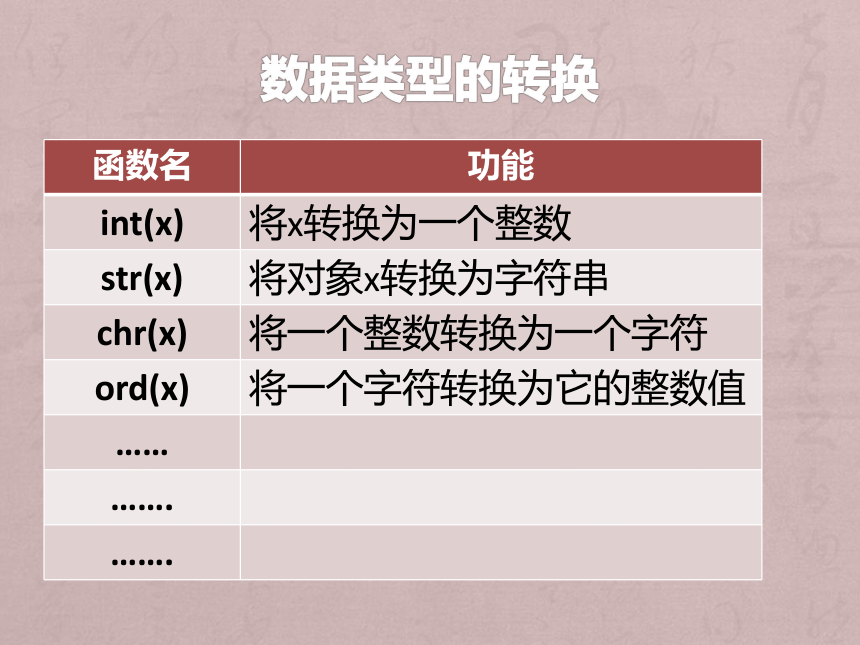 数据类型的转换

| 函数名 | 功能 |
|---|---|
| int(x) | 将x转换为一个整数 |
| str(x) | 将对象x转换为字符串 |
| chr(x) | 将一个整数转换为一个字符 |
| ord(x) | 将一个字符转换为它的整数值 |
| …… | |
| ……. | |
| ……. | |